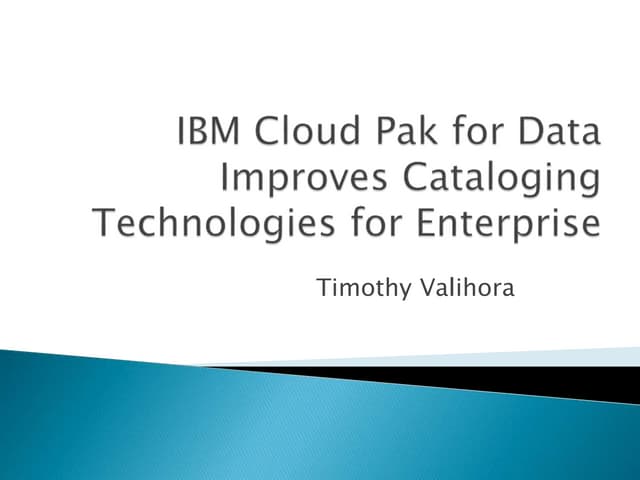 IBM Cloud Pak for Data Improves Cataloging Technologies for Enterprise

Timothy Valihora